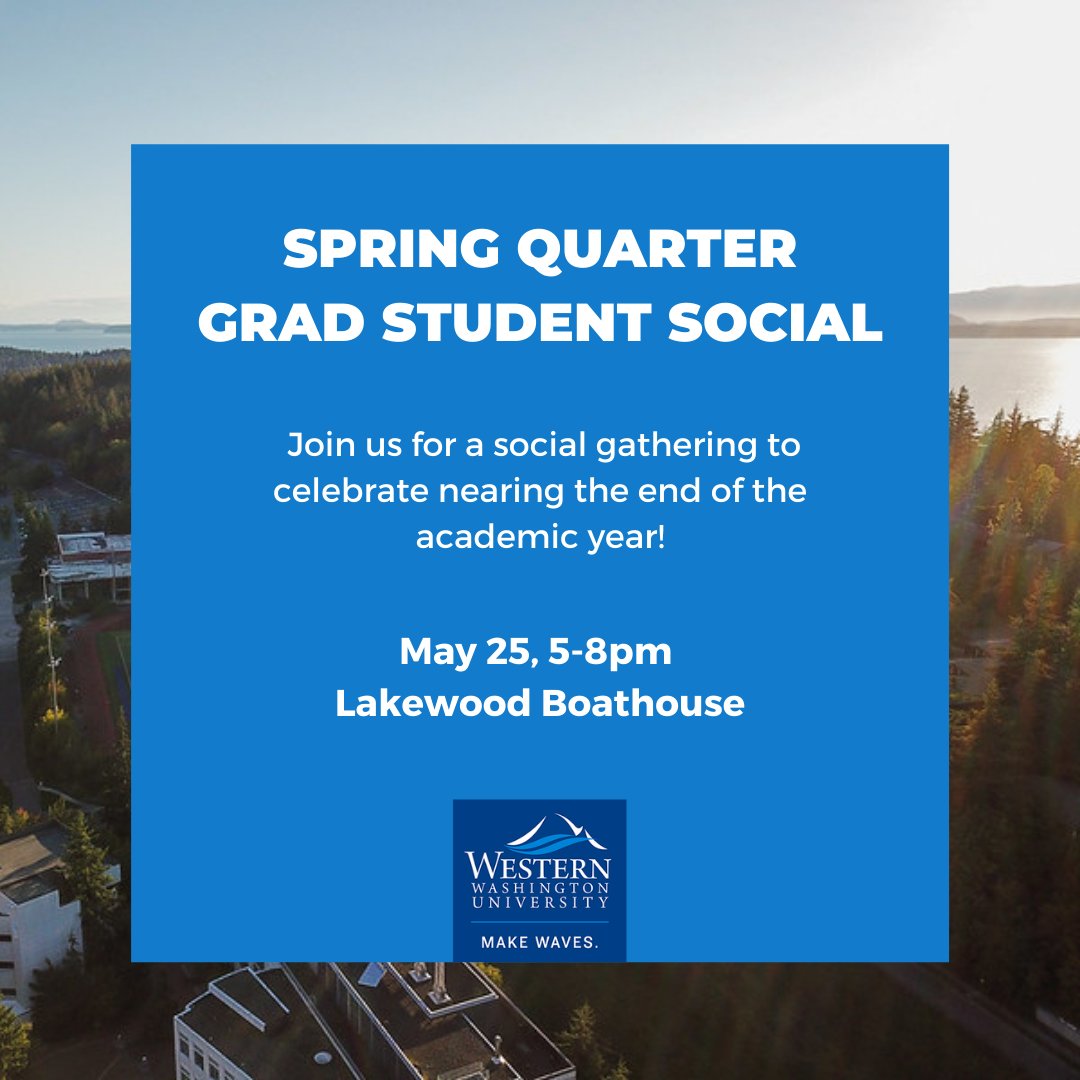 SPRING QUARTER
GRAD STUDENT SOCIAL

Join us for a social gathering to celebrate nearing the end of the academic year!

May 25, 5-8pm
Lakewood Boathouse

WESTERN
WASHINGTON
UNIVERSITY
MAKE WAVES.